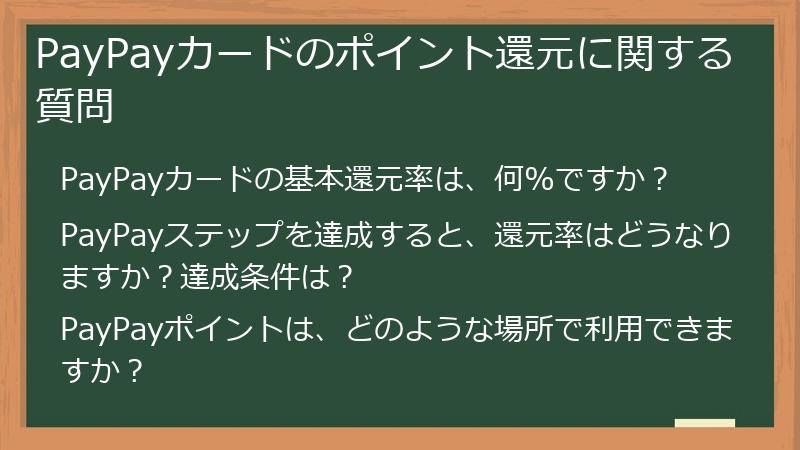 PayPayカードのポイント還元に関する質問

PayPayカードの基本還元率は、何%ですか？

PayPayステップを達成すると、還元率はどうなりますか？達成条件は？

PayPayポイントは、どのような場所で利用できますか？